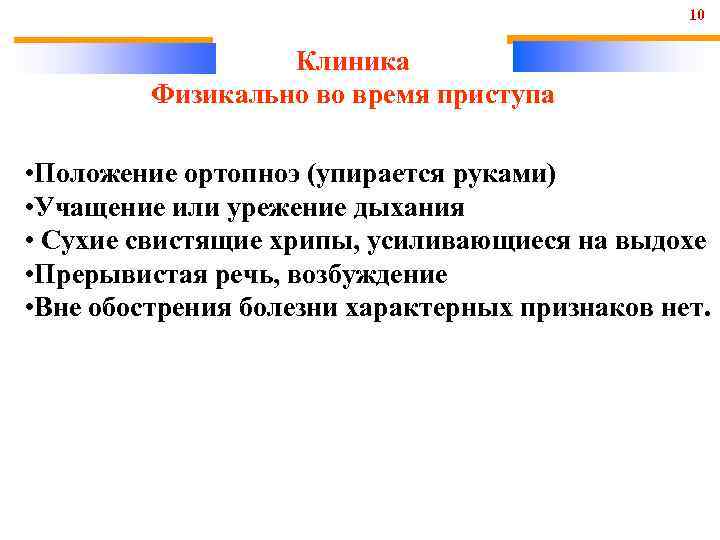 10

Клиника
Физикально во время приступа

•Положение ортопноэ (упирается руками)
•Учащение или урежение дыхания
• Сухие свистящие хрипы, усиливающиеся на выдохе
•Прерывистая речь, возбуждение
•Вне обострения болезни характерных признаков нет.